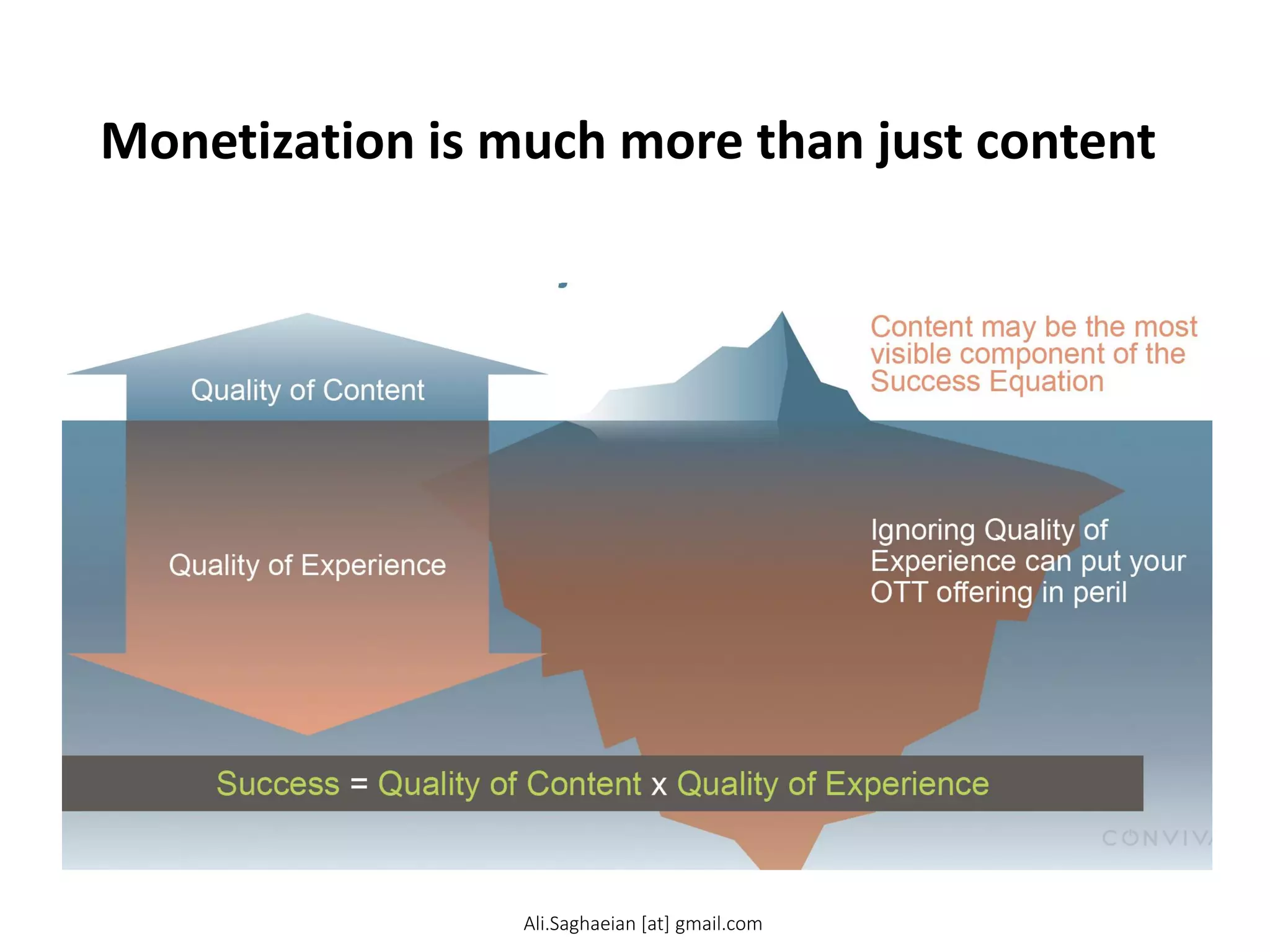 Monetization is much more than just content

Quality of Content

Content may be the most visible component of the Success Equation

Quality of Experience

Ignoring Quality of Experience can put your OTT offering in peril

Success = Quality of Content x Quality of Experience

CONVIV

Ali.Saghaeian [at] gmail.com